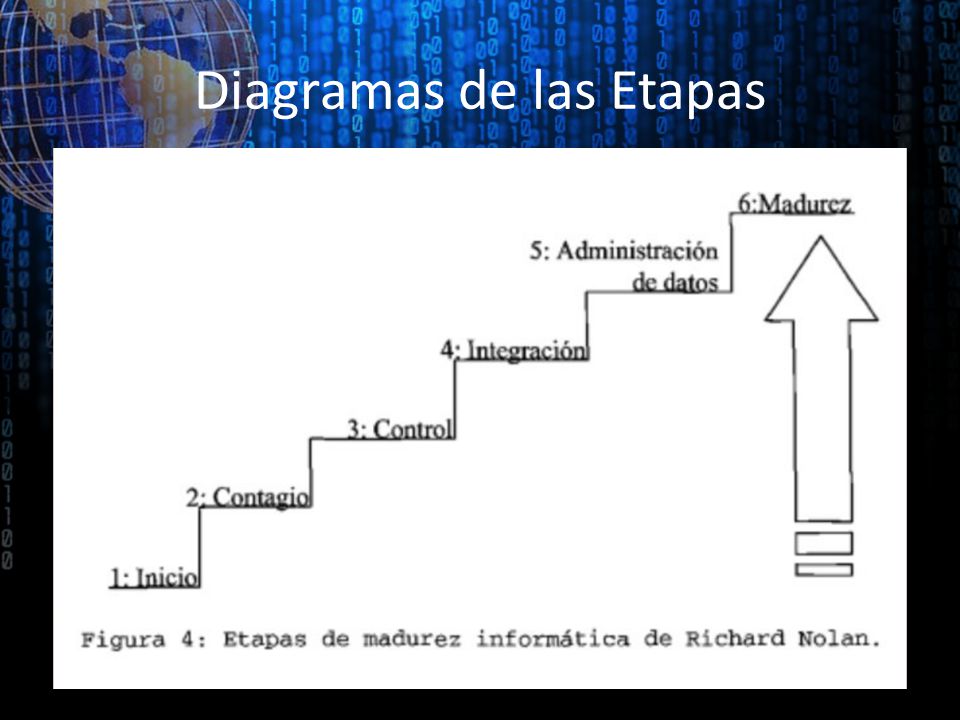 Diagramas de las Etapas

6:Madurez

5: Administración de datos

4: Integración

3: Control

2: Contagio

1: Inicio

Figura 4: Etapas de madurez informática de Richard Nolan.